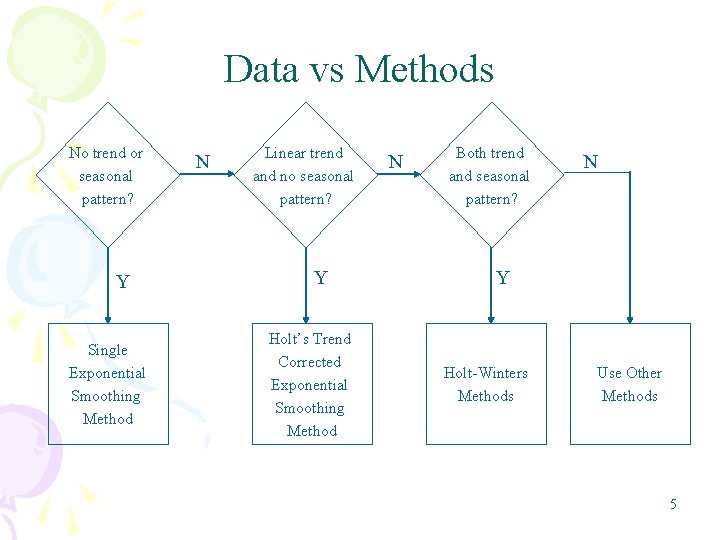 Data vs Methods

No trend or seasonal pattern?

N

Linear trend and no seasonal pattern?

N

Both trend and seasonal pattern?

N

Y

Y

Y

Single Exponential Smoothing Method

Holt's Trend Corrected Exponential Smoothing Method

Holt-Winters Methods

Use Other Methods

5